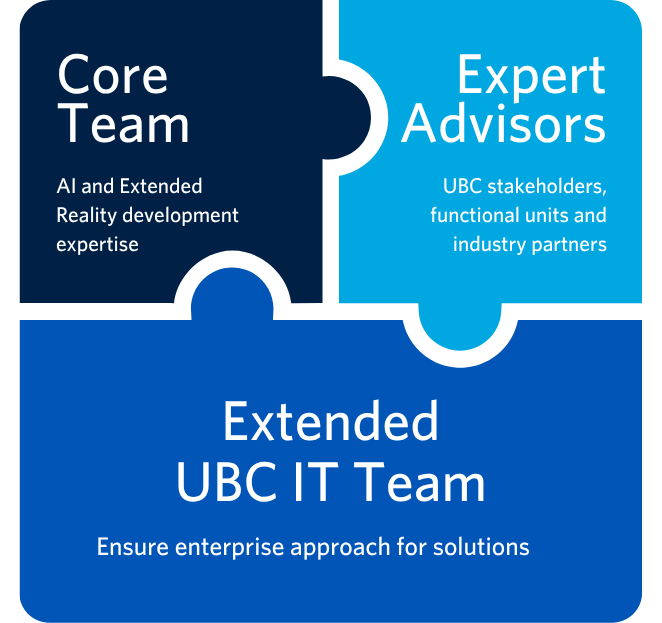 Core Team

AI and Extended Reality development expertise

Expert Advisors

UBC stakeholders, functional units and industry partners

Extended UBC IT Team

Ensure enterprise approach for solutions